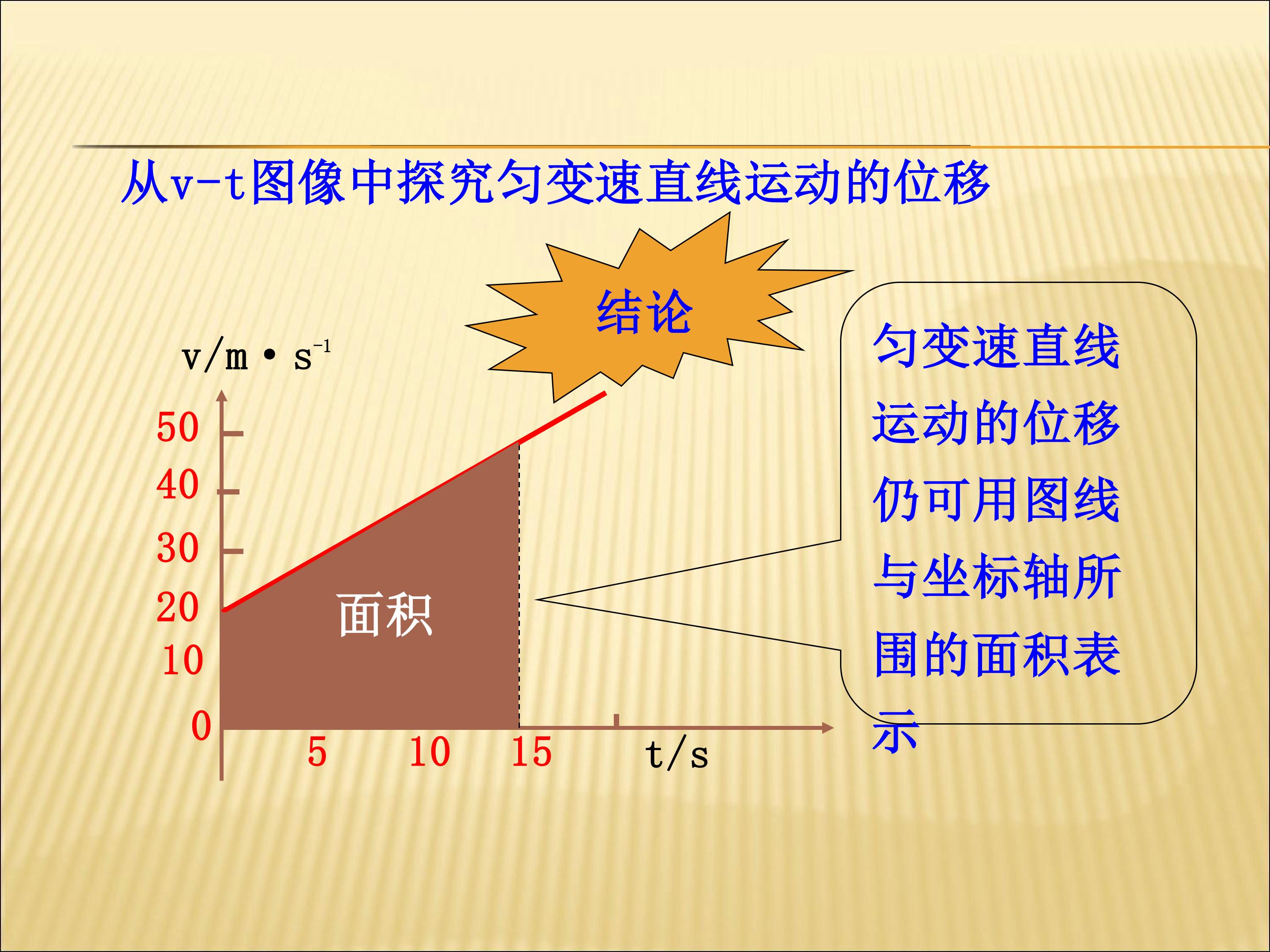 从v-t图像中探究匀变速直线运动的位移

结论

$v/m \cdot s^{-1}$

50
40
30
20
10
0

面积

5 10 15 t/s

匀变速直线运动的位移仍可用图线与坐标轴所围的面积表示